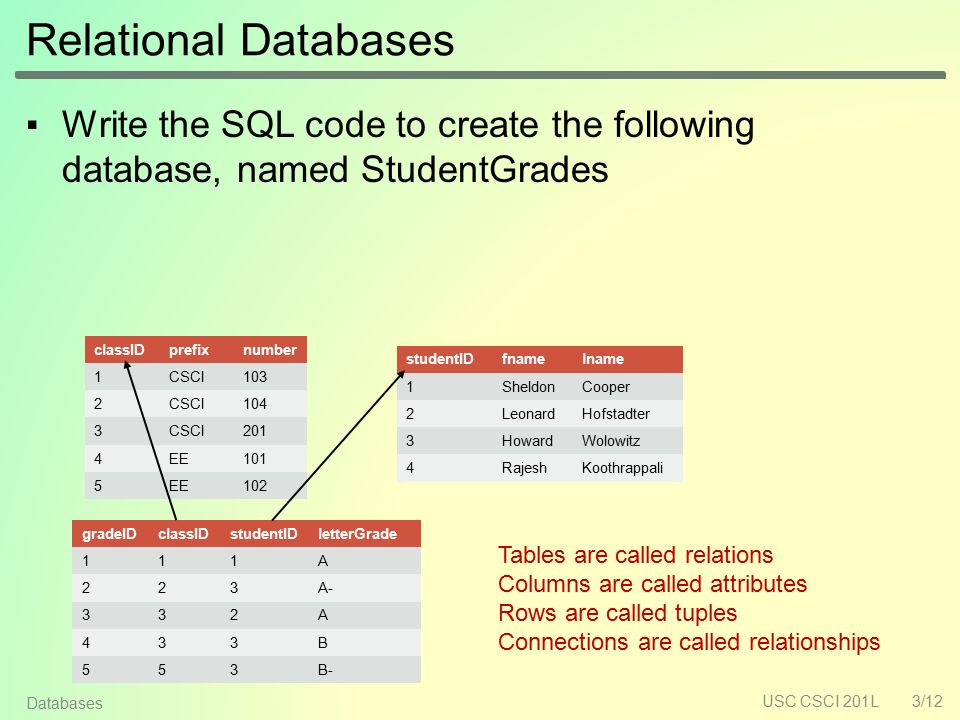 Relational Databases

▪ Write the SQL code to create the following database, named StudentGrades

| classID | prefix | number |
|---|---|---|
| 1 | CSCI | 103 |
| 2 | CSCI | 104 |
| 3 | CSCI | 201 |
| 4 | EE | 101 |
| 5 | EE | 102 |

| studentID | fname | lname |
|---|---|---|
| 1 | Sheldon | Cooper |
| 2 | Leonard | Hofstadter |
| 3 | Howard | Wolowitz |
| 4 | Rajesh | Koothrappali |

| gradeID | classID | studentID | letterGrade |
|---|---|---|---|
| 1 | 1 | 1 | A |
| 2 | 2 | 3 | A- |
| 3 | 3 | 2 | A |
| 4 | 3 | 3 | B |
| 5 | 5 | 3 | B- |

Tables are called relations
Columns are called attributes
Rows are called tuples
Connections are called relationships

Databases

USC CSCI 201L 3/12